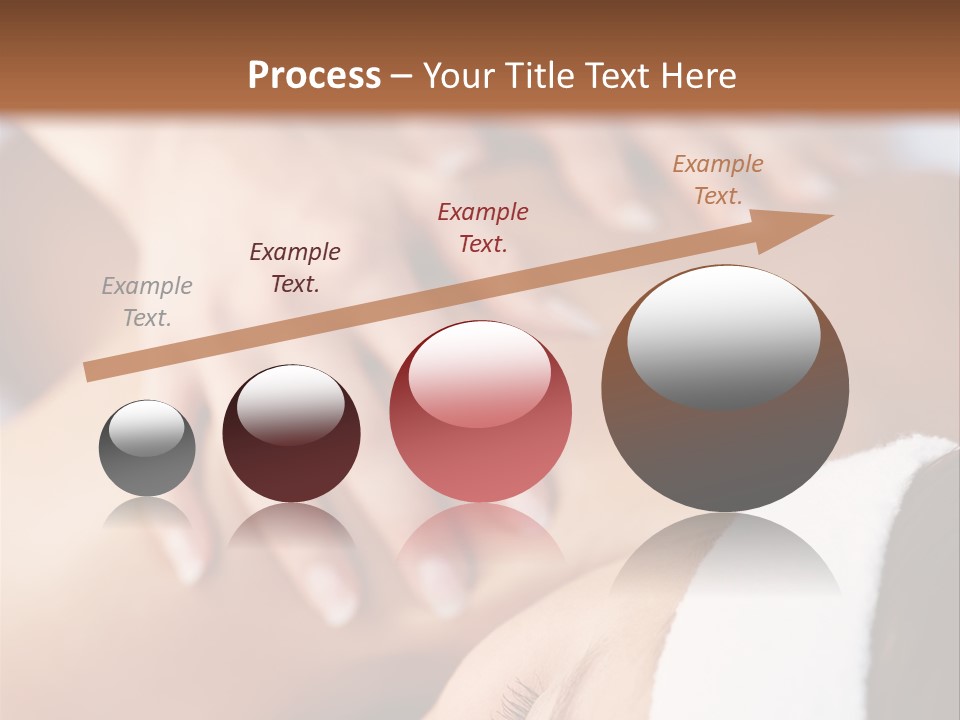 Process – Your Title Text Here

Example Text.

Example Text.

Example Text.

Example Text.